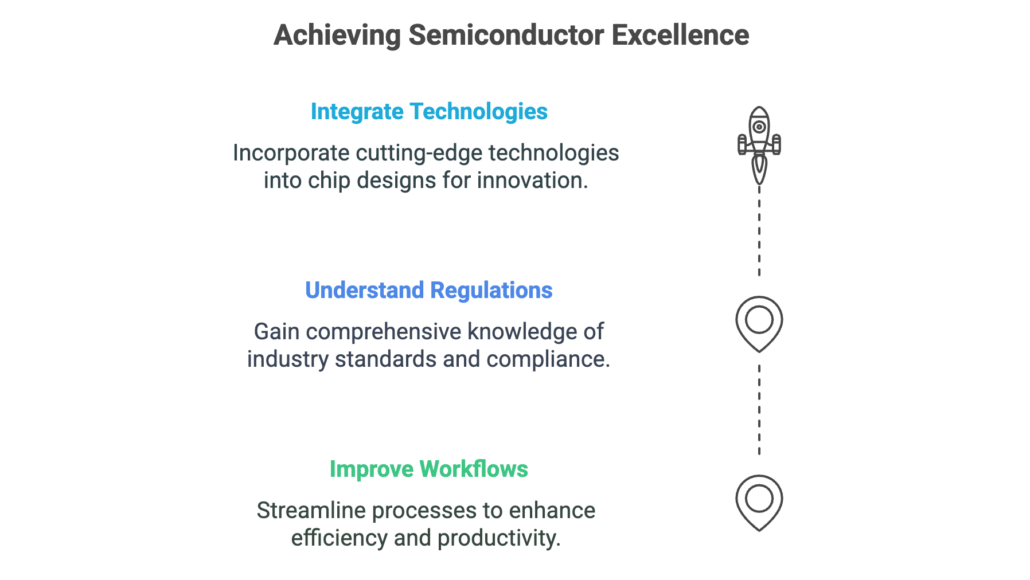 Achieving Semiconductor Excellence

Integrate Technologies

Incorporate cutting-edge technologies into chip designs for innovation.

Understand Regulations

Gain comprehensive knowledge of industry standards and compliance.

Improve Workflows

Streamline processes to enhance efficiency and productivity.